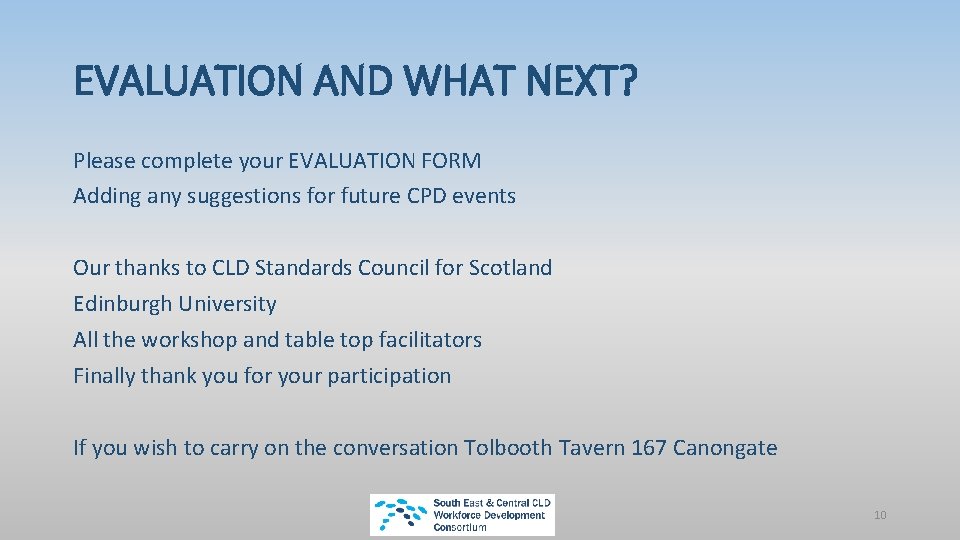 EVALUATION AND WHAT NEXT?

Please complete your EVALUATION FORM
Adding any suggestions for future CPD events

Our thanks to CLD Standards Council for Scotland
Edinburgh University
All the workshop and table top facilitators
Finally thank you for your participation

If you wish to carry on the conversation Tolbooth Tavern 167 Canongate

South East & Central CLD Workforce Development Consortium

10